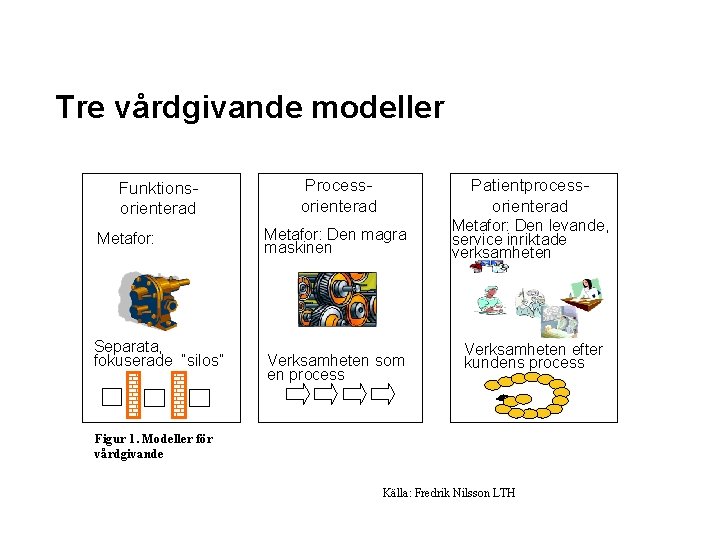 Tre vårdgivande modeller

Funktions-orienterad

Metafor:

Separata, fokuserade "silos"

Process-orienterad

Metafor: Den magra maskinen

Verksamheten som en process

Patientprocess-orienterad

Metafor: Den levande, service inriktade verksamheten

Verksamheten efter kundens process

Figur 1. Modeller för vårdgivande

Källa: Fredrik Nilsson LTH